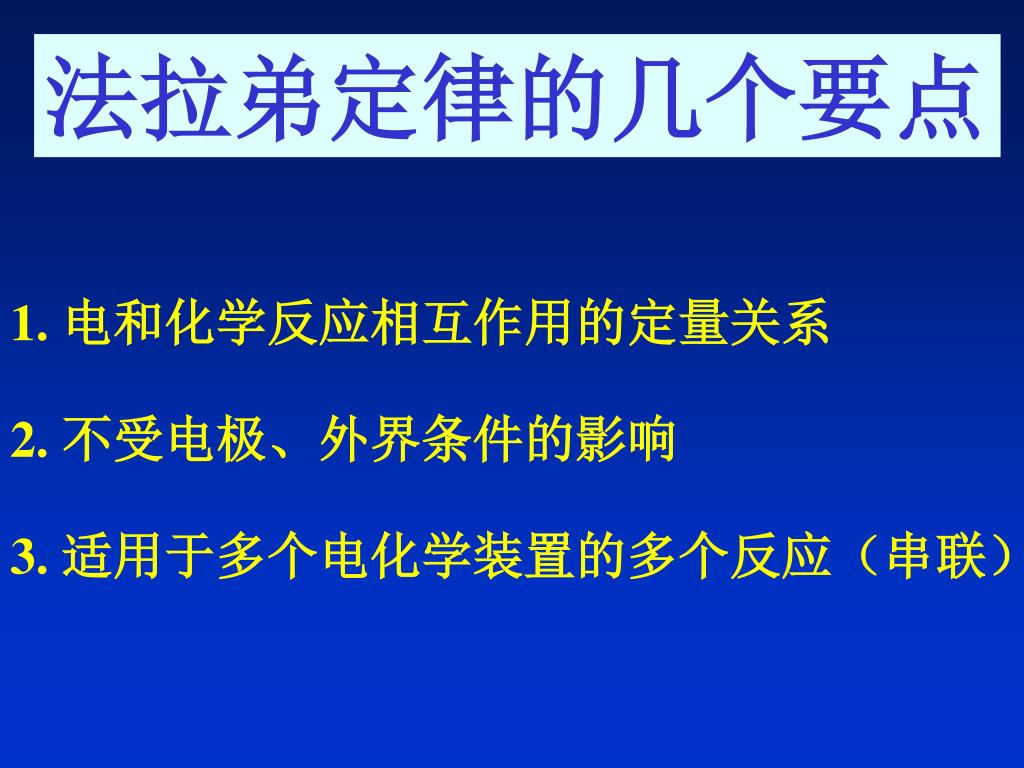 法拉弟定律的几个要点

1. 电和化学反应相互作用的定量关系

2. 不受电极、外界条件的影响

3. 适用于多个电化学装置的多个反应（串联）